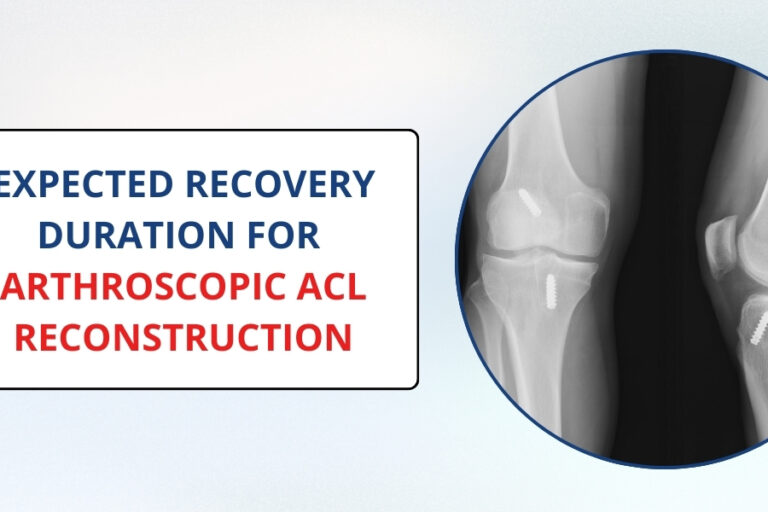 EXPECTED RECOVERY DURATION FOR ARTHROSCOPIC ACL RECONSTRUCTION